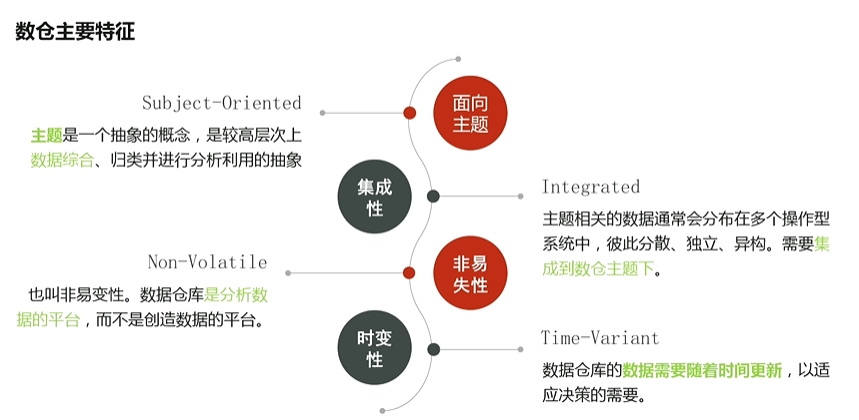 数仓主要特征

Subject-Oriented

主题是一个抽象的概念，是较高层次上数据综合、归类并进行分析利用的抽象

面向主题

集成性

Integrated

主题相关的数据通常会分布在多个操作型系统中，彼此分散、独立、异构。需要集成到数仓主题下。

Non-Volatile

也叫非易变性。数据仓库是分析数据的平台，而不是创造数据的平台。

非易失性

时变性

Time-Variant

数据仓库的数据需要随着时间更新，以适应决策的需要。